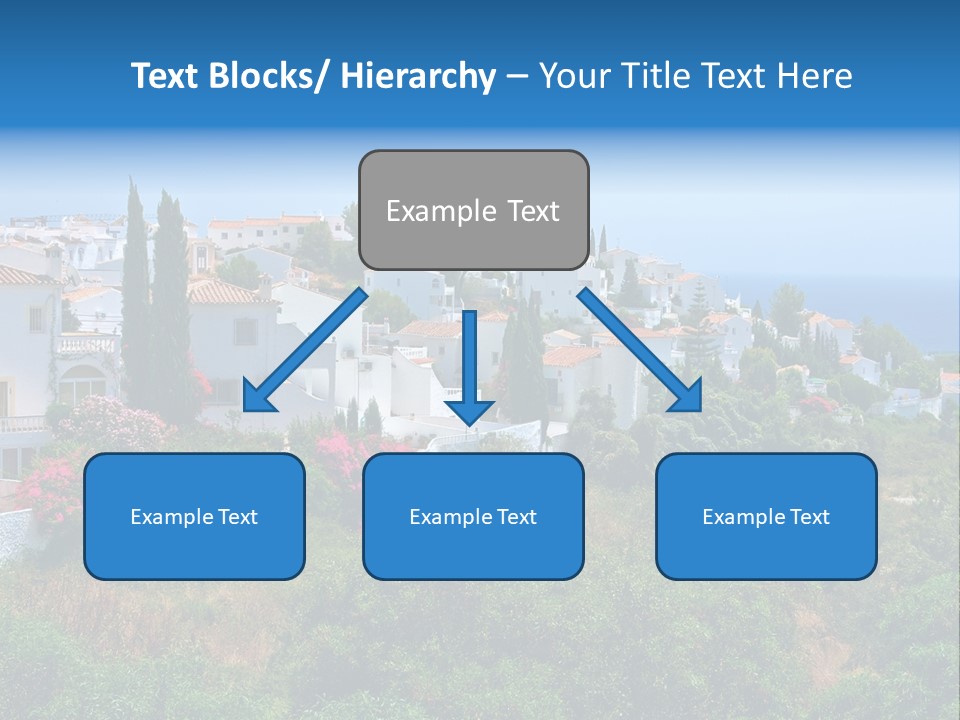 Text Blocks/ Hierarchy – Your Title Text Here

Example Text

Example Text

Example Text

Example Text